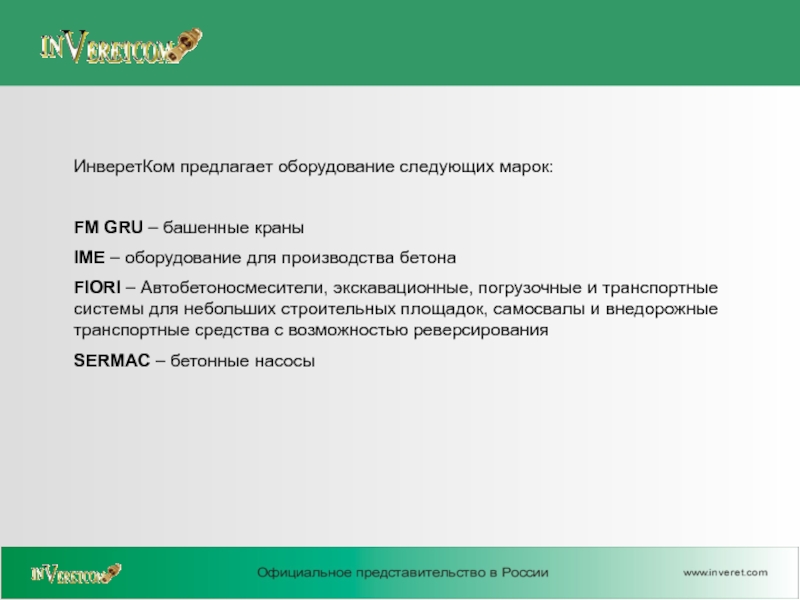 INVERETCOM

ИнверетКом предлагает оборудование следующих марок:

FM GRU – башенные краны

IME – оборудование для производства бетона

FIORI – Автобетоносмесители, экскавационные, погрузочные и транспортные системы для небольших строительных площадок, самосвалы и внедорожные транспортные средства с возможностью реверсирования

SERMAC – бетонные насосы

INVERETCOM

Официальное представительство в России

www.inveret.com